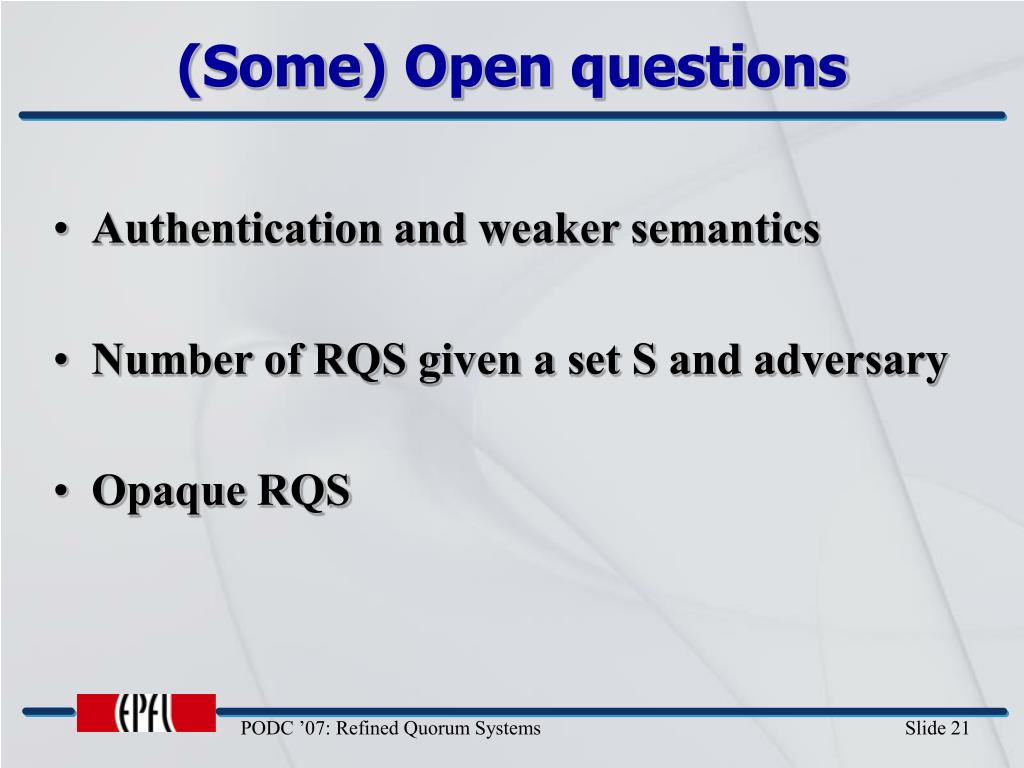 (Some) Open questions

• Authentication and weaker semantics

• Number of RQS given a set S and adversary

• Opaque RQS

EPFL

PODC ’07: Refined Quorum Systems

Slide 21